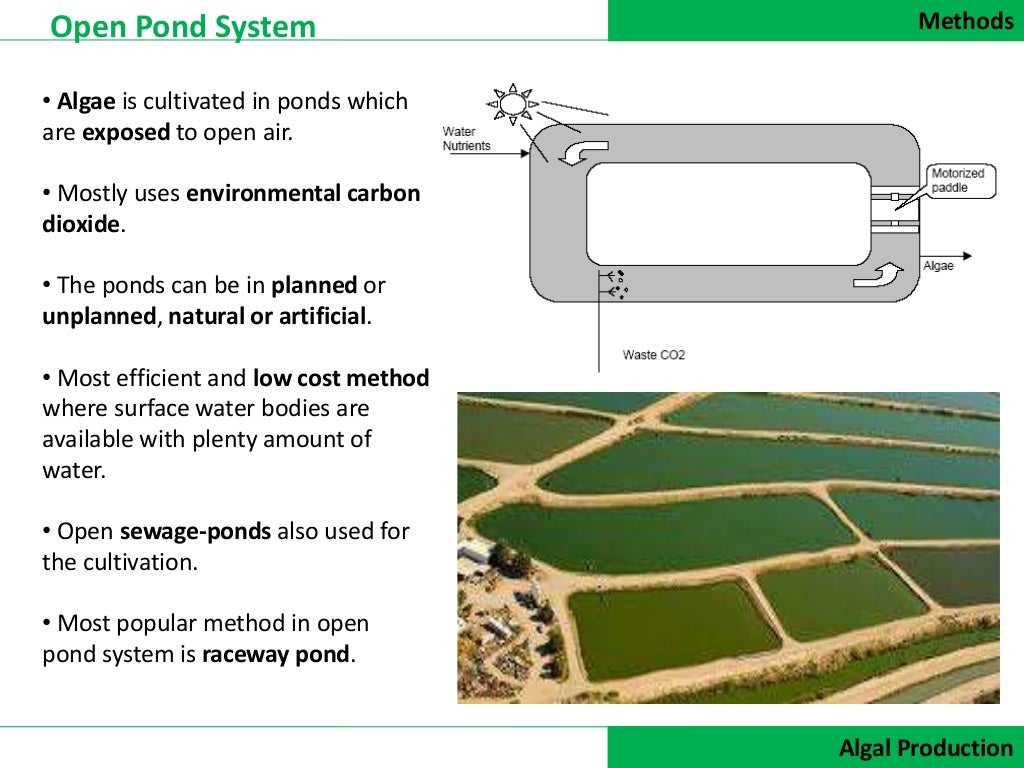 Open Pond System

Methods

• Algae is cultivated in ponds which are exposed to open air.

• Mostly uses environmental carbon dioxide.

• The ponds can be in planned or unplanned, natural or artificial.

• Most efficient and low cost method where surface water bodies are available with plenty amount of water.

• Open sewage-ponds also used for the cultivation.

• Most popular method in open pond system is raceway pond.

Water
Nutrients

Motorized paddle

Algae

Waste CO2

Algal Production